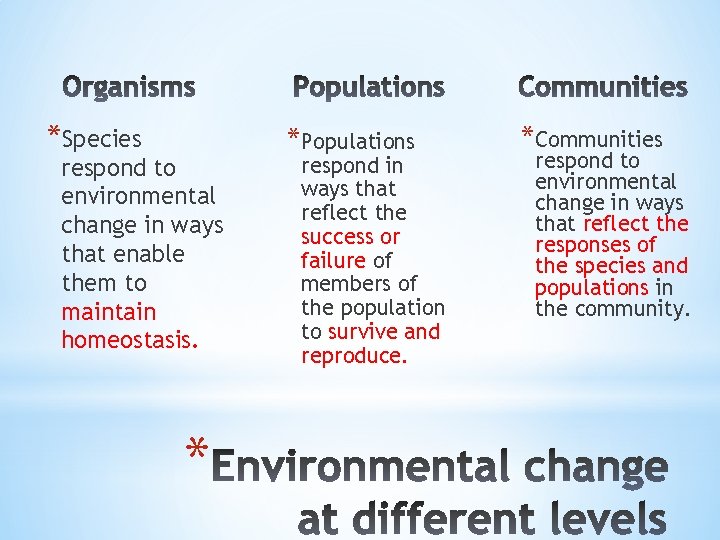 Organisms

*Species respond to environmental change in ways that enable them to maintain homeostasis.

Populations

*Populations respond in ways that reflect the success or failure of members of the population to survive and reproduce.

Communities

*Communities respond to environmental change in ways that reflect the responses of the species and populations in the community.

*Environmental change at different levels